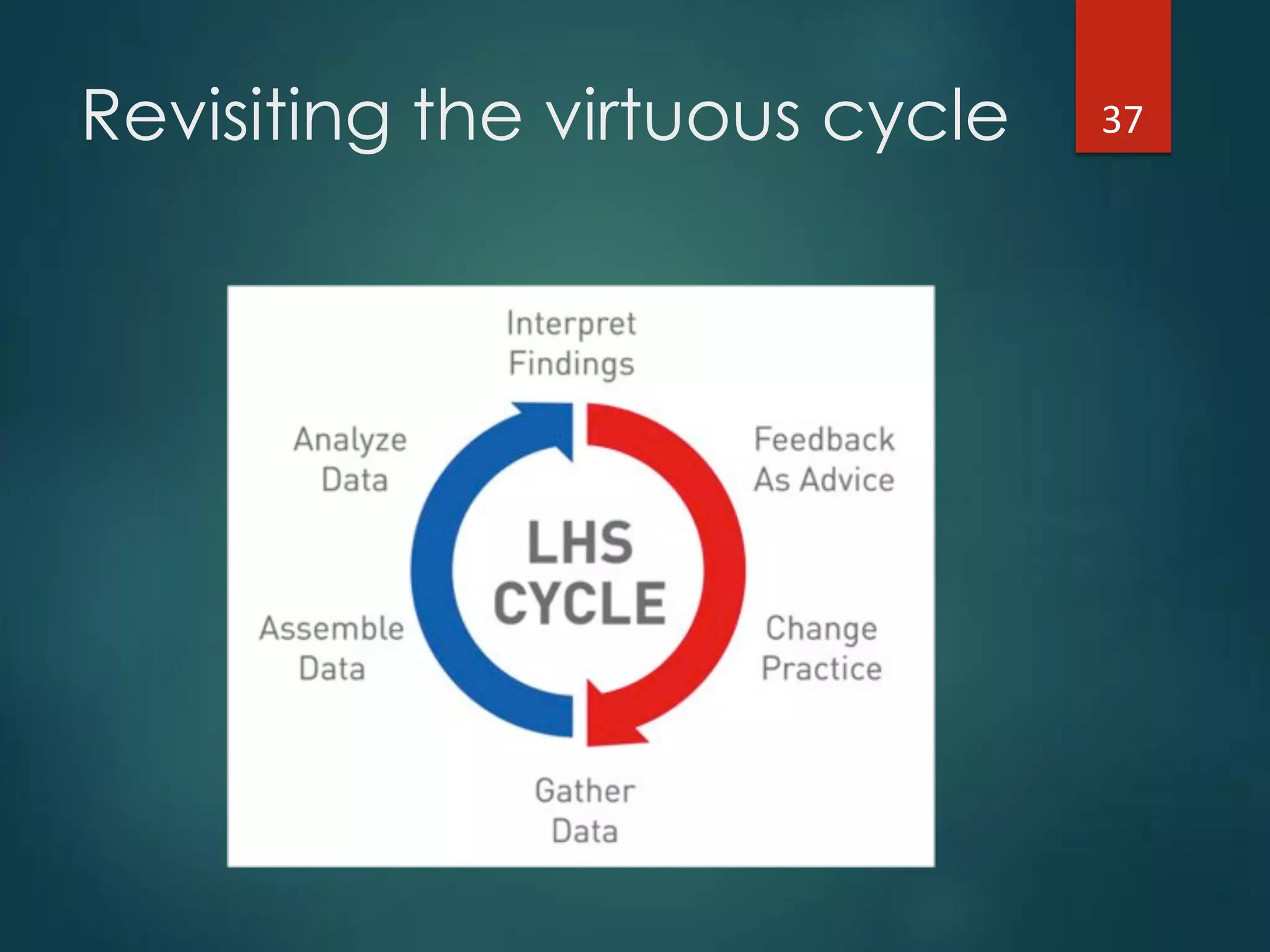 Revisiting the virtuous cycle

37

Interpret Findings

Analyze Data

Feedback As Advice

LHS CYCLE

Assemble Data

Change Practice

Gather Data